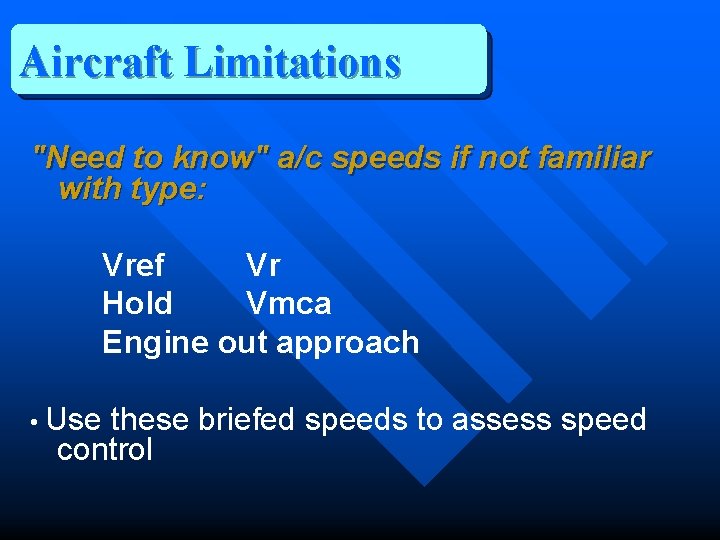 Aircraft Limitations

"Need to know" a/c speeds if not familiar with type:

Vref Vr
Hold Vmca
Engine out approach

• Use these briefed speeds to assess speed control